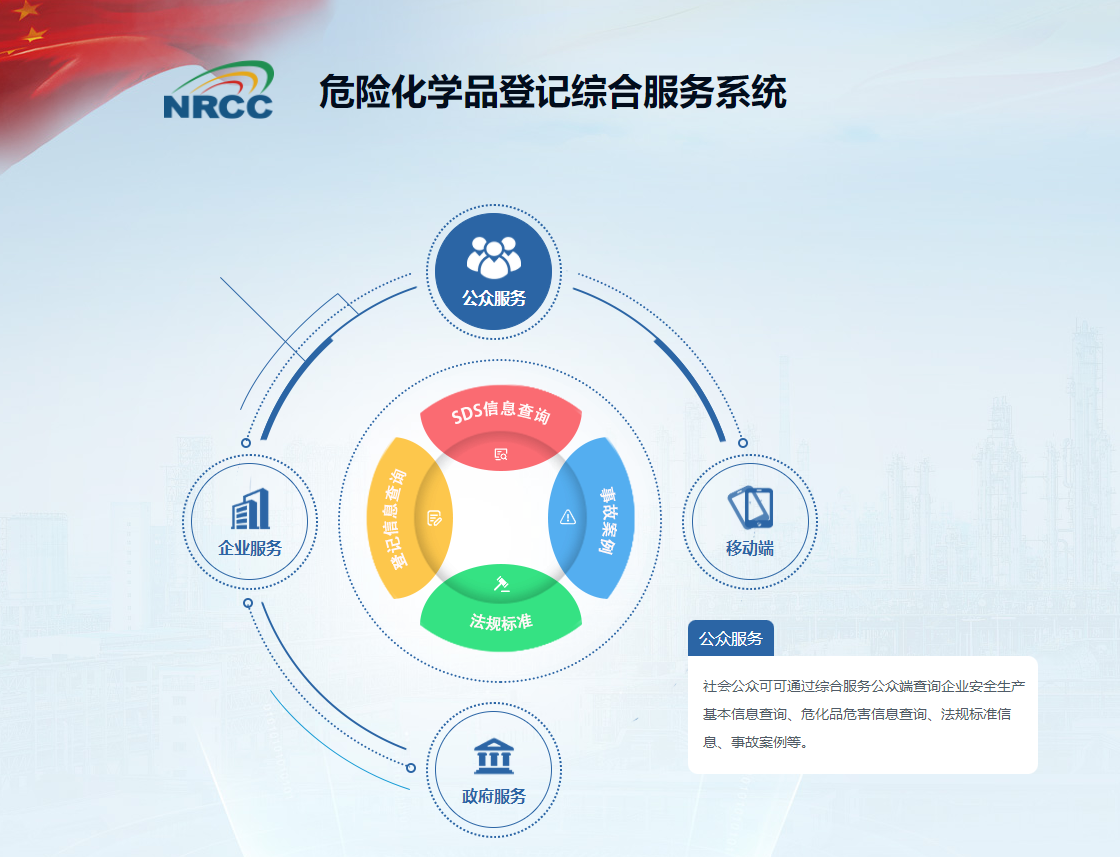 NRCC

危险化学品登记综合服务系统

公众服务

SDS信息查询

登记信息查询

事故案例

法规标准

企业服务

移动端

政府服务

公众服务

社会公众可可通过综合服务公众端查询企业安全生产基本信息查询、危化品危害信息查询、法规标准信息、事故案例等。